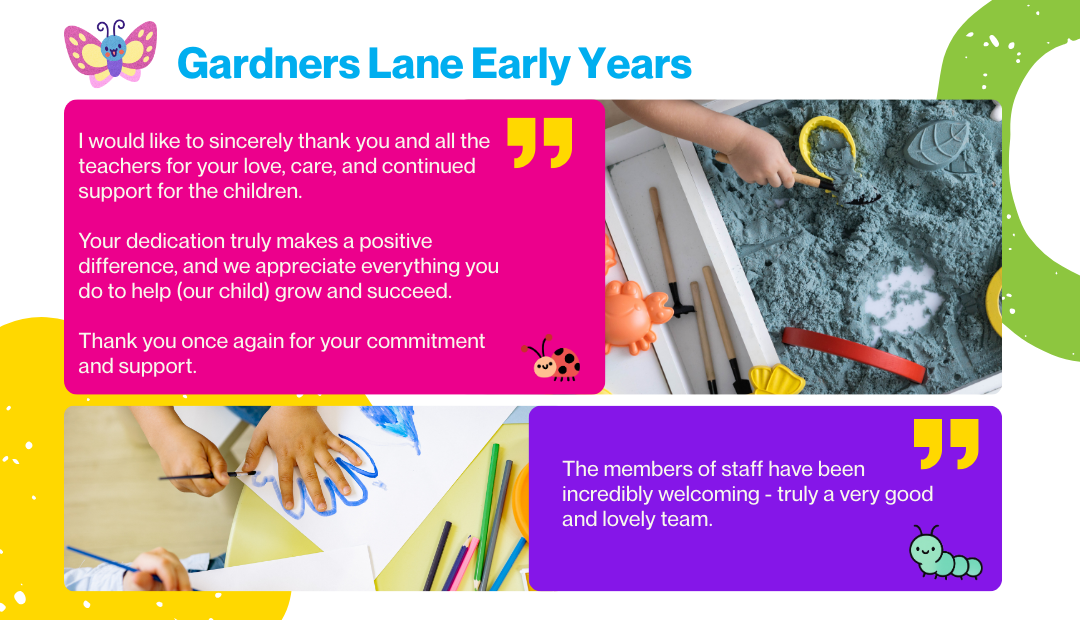 Gardners Lane Early Years

I would like to sincerely thank you and all the teachers for your love, care, and continued support for the children.

Your dedication truly makes a positive difference, and we appreciate everything you do to help (our child) grow and succeed.

Thank you once again for your commitment and support.

The members of staff have been incredibly welcoming - truly a very good and lovely team.